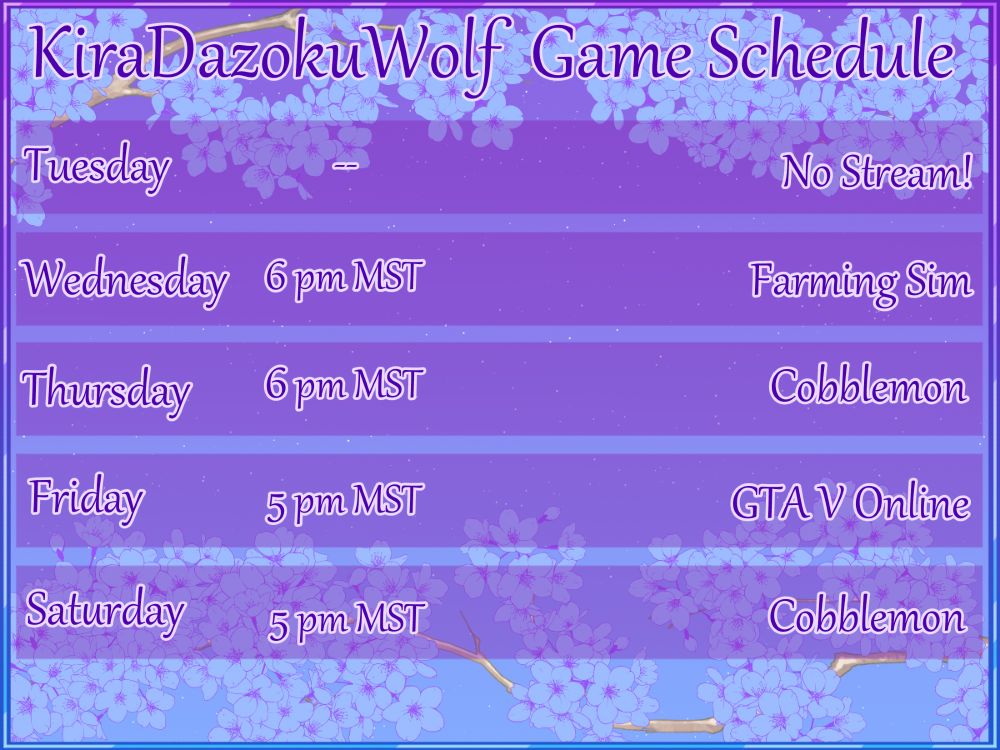 KiraDazokuWolf Game Schedule

| Tuesday | -- | No Stream! |
|---|---|---|
| Wednesday | 6 pm MST | Farming Sim |
| Thursday | 6 pm MST | Cobblemon |
| Friday | 5 pm MST | GTA V Online |
| Saturday | 5 pm MST | Cobblemon |